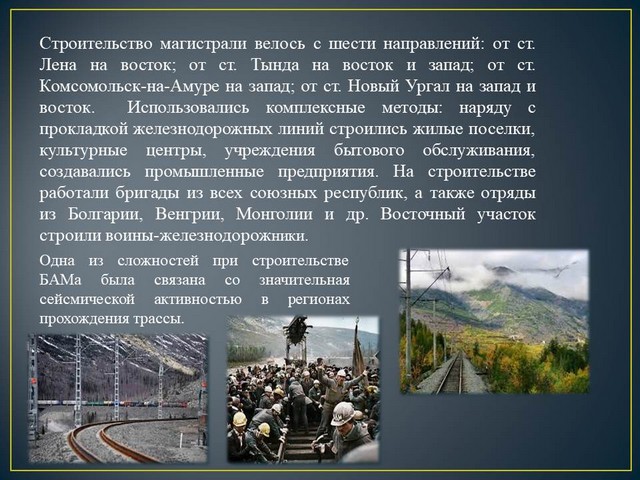 Строительство магистрали велось с шести направлений: от ст. Лена на восток; от ст. Тында на восток и запад; от ст. Комсомольск-на-Амуре на запад; от ст. Новый Ургал на запад и восток. Использовались комплексные методы: наряду с прокладкой железнодорожных линий строились жилые поселки, культурные центры, учреждения бытового обслуживания, создавались промышленные предприятия. На строительстве работали бригады из всех союзных республик, а также отряды из Болгарии, Венгрии, Монголии и др. Восточный участок строили воины-железнодорожники.

Одна из сложностей при строительстве БАМа была связана со значительная сейсмической активностью в регионах прохождения трассы.